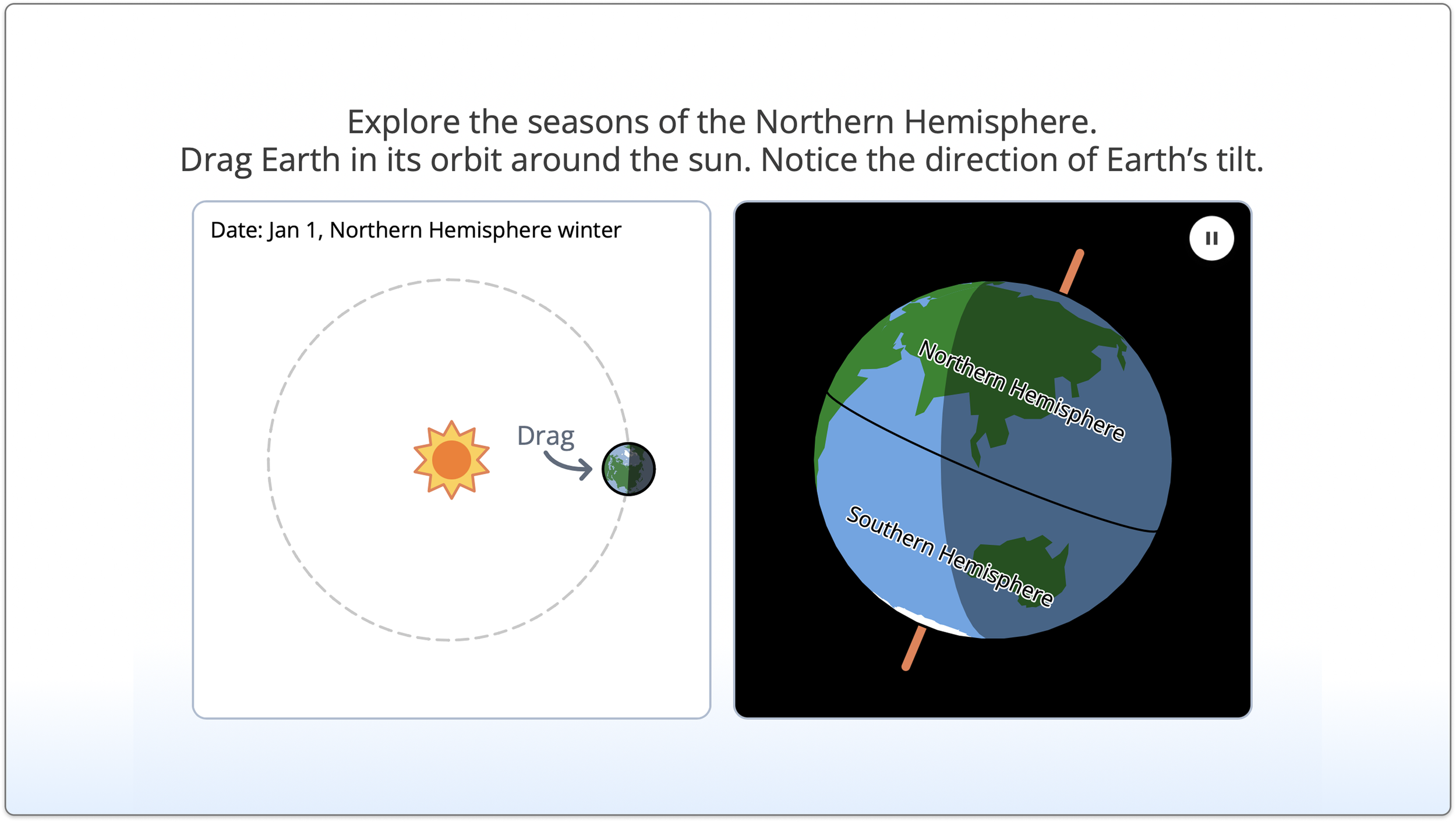 Explore the seasons of the Northern Hemisphere.
Drag Earth in its orbit around the sun. Notice the direction of Earth's tilt.

Date: Jan 1, Northern Hemisphere winter

Drag

Northern Hemisphere

Southern Hemisphere